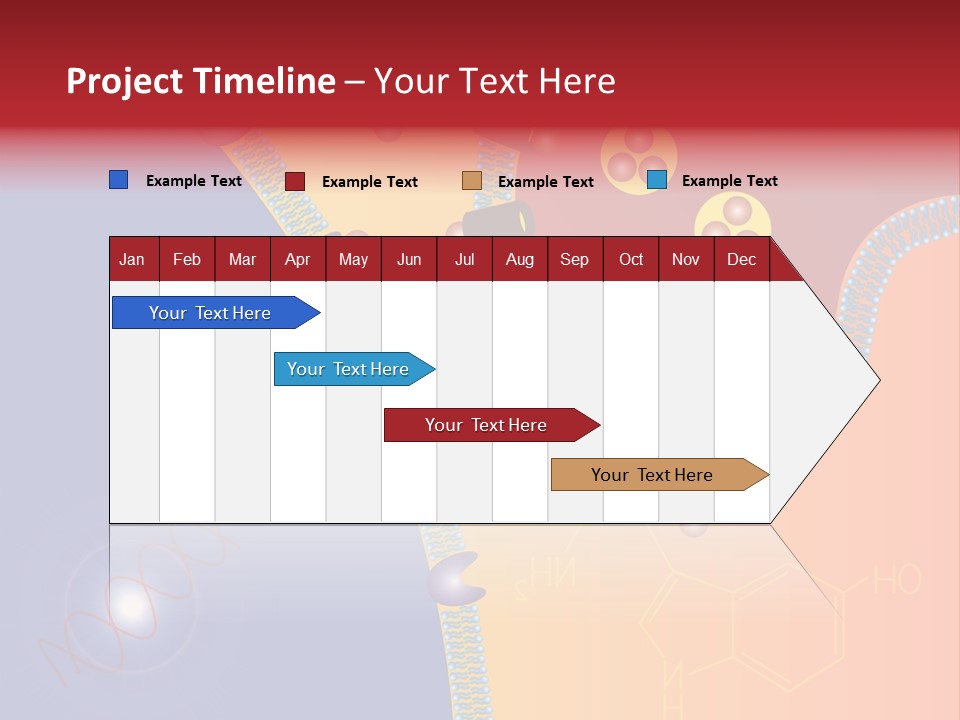 Project Timeline – Your Text Here

Example Text Example Text Example Text Example Text

| Jan | Feb | Mar | Apr | May | Jun | Jul | Aug | Sep | Oct | Nov | Dec |
|---|---|---|---|---|---|---|---|---|---|---|---|

Your Text Here

Your Text Here

Your Text Here

Your Text Here